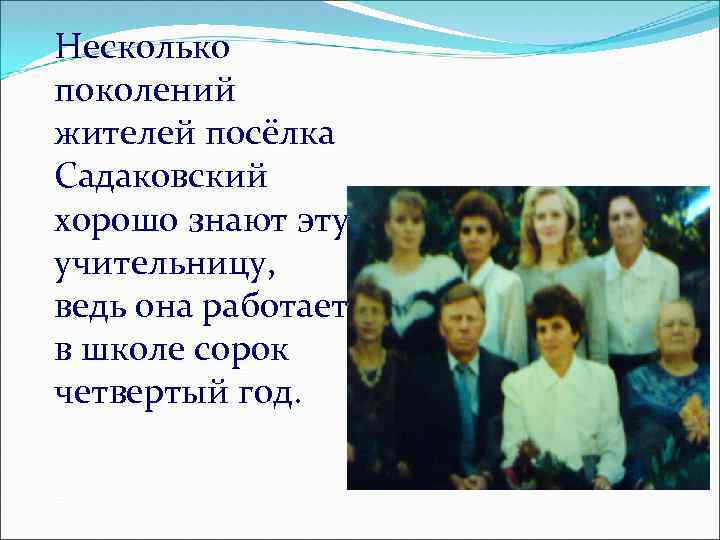 Несколько поколений жителей посёлка Садаковский хорошо знают эту учительницу, ведь она работает в школе сорок четвертый год.